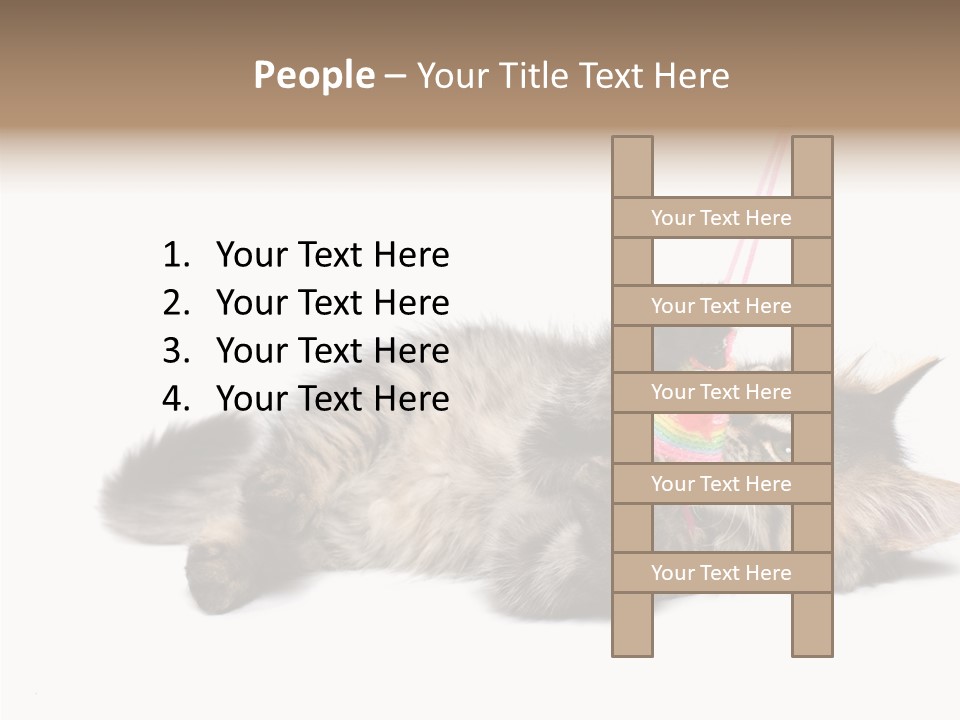 People – Your Title Text Here

1. Your Text Here
2. Your Text Here
3. Your Text Here
4. Your Text Here

Your Text Here

Your Text Here

Your Text Here

Your Text Here

Your Text Here